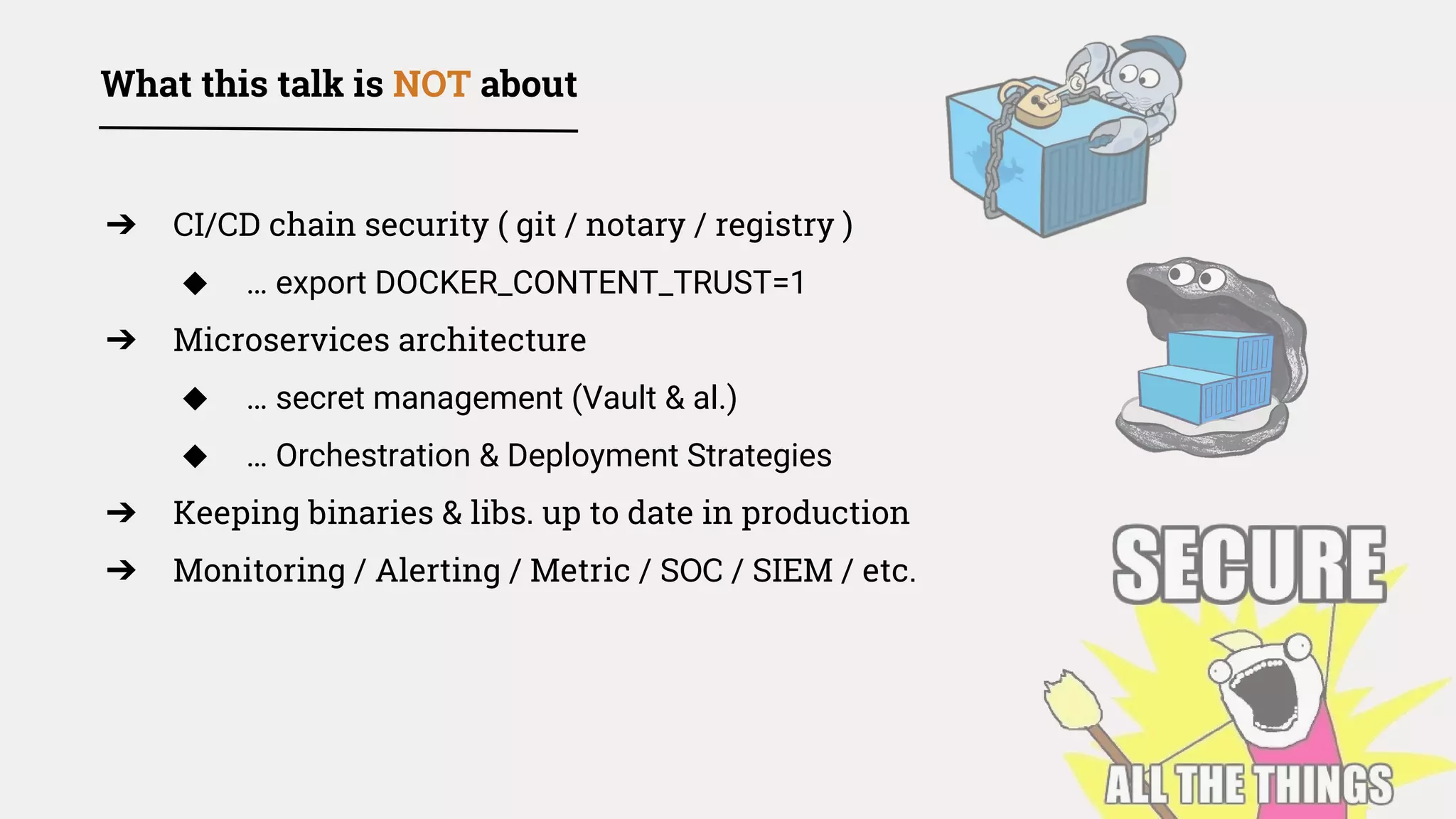 What this talk is NOT about

➔ CI/CD chain security ( git / notary / registry )
◆ … export DOCKER_CONTENT_TRUST=1
➔ Microservices architecture
◆ … secret management (Vault & al.)
◆ … Orchestration & Deployment Strategies
➔ Keeping binaries & libs. up to date in production
➔ Monitoring / Alerting / Metric / SOC / SIEM / etc.

SECURE
ALL THE THINGS